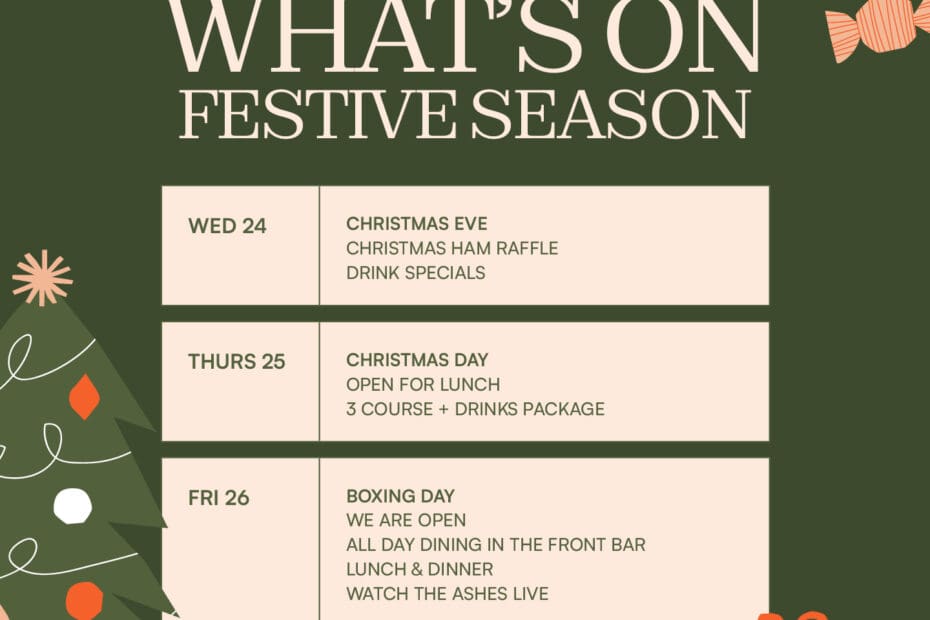 WHAT'S ON
FESTIVE SEASON

| WED 24 | CHRISTMAS EVE<br>CHRISTMAS HAM RAFFLE<br>DRINK SPECIALS |
|---|---|
| THURS 25 | CHRISTMAS DAY<br>OPEN FOR LUNCH<br>3 COURSE + DRINKS PACKAGE |
| FRI 26 | BOXING DAY<br>WE ARE OPEN<br>ALL DAY DINING IN THE FRONT BAR<br>LUNCH & DINNER<br>WATCH THE ASHES LIVE |